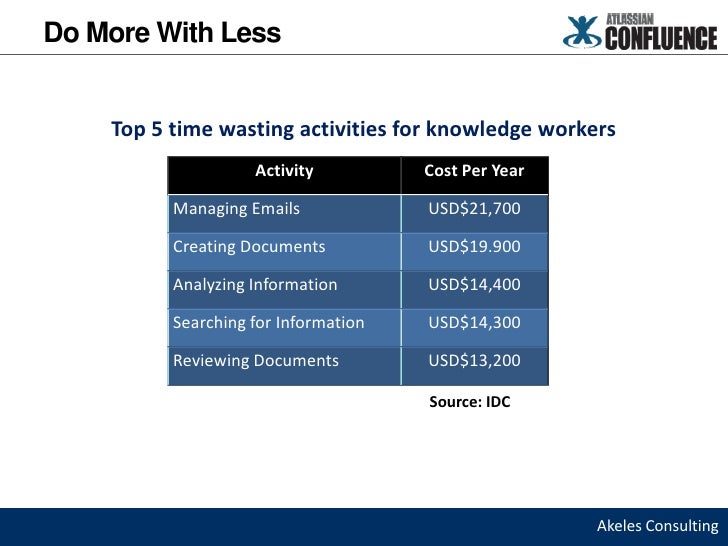 Do More With Less

ATLASSIAN CONFLUENCE

Top 5 time wasting activities for knowledge workers

| Activity | Cost Per Year |
|---|---|
| Managing Emails | USD$21,700 |
| Creating Documents | USD$19.900 |
| Analyzing Information | USD$14,400 |
| Searching for Information | USD$14,300 |
| Reviewing Documents | USD$13,200 |

Source: IDC

Akeles Consulting